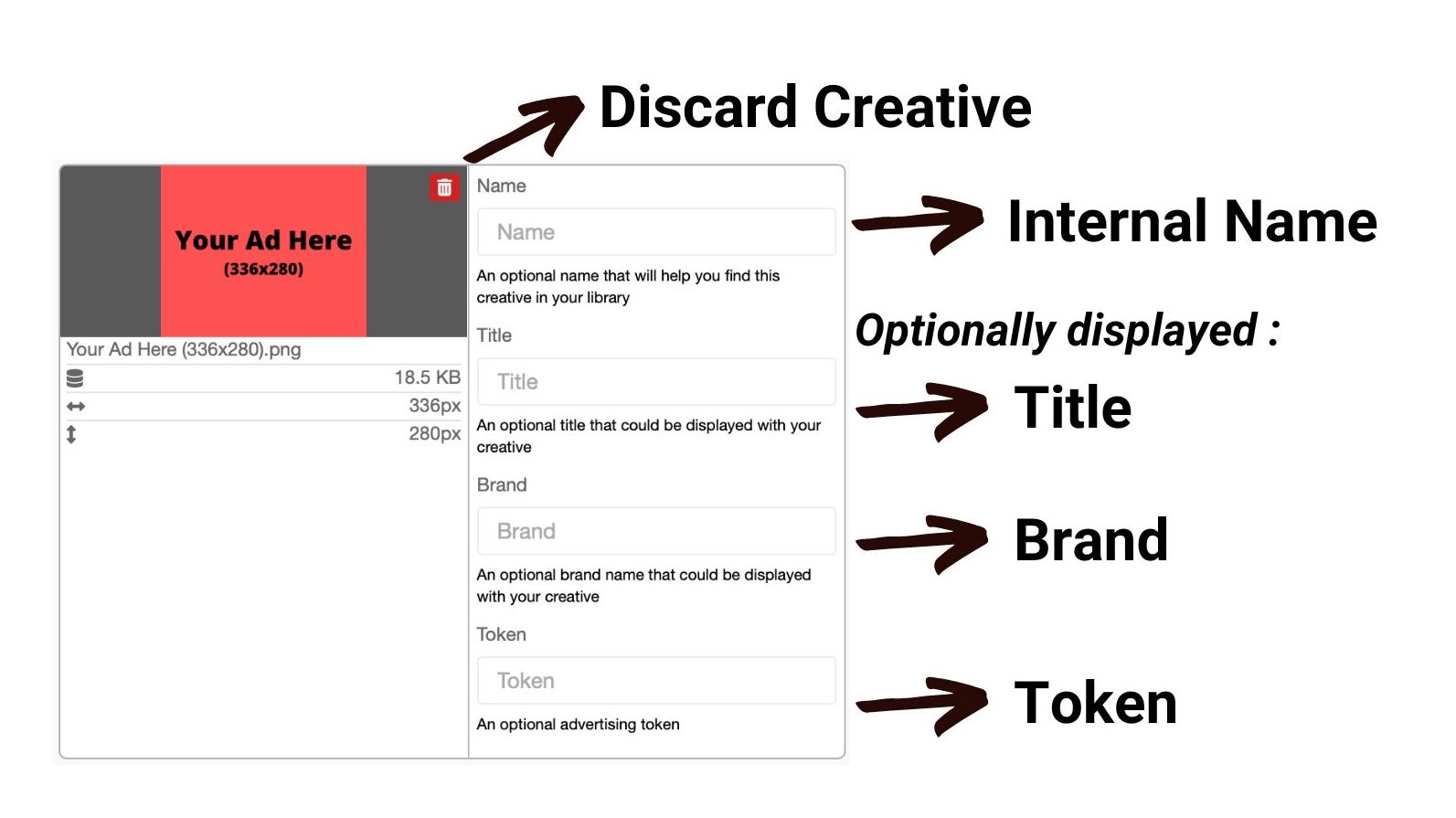 Discard Creative

Your Ad Here
(336x280)

Your Ad Here (336x280).png
18.5 KB
336px
280px

Name
Name
An optional name that will help you find this creative in your library
Title
Title
An optional title that could be displayed with your creative
Brand
Brand
An optional brand name that could be displayed with your creative
Token
Token
An optional advertising token

Internal Name

Optionally displayed :

Title

Brand

Token